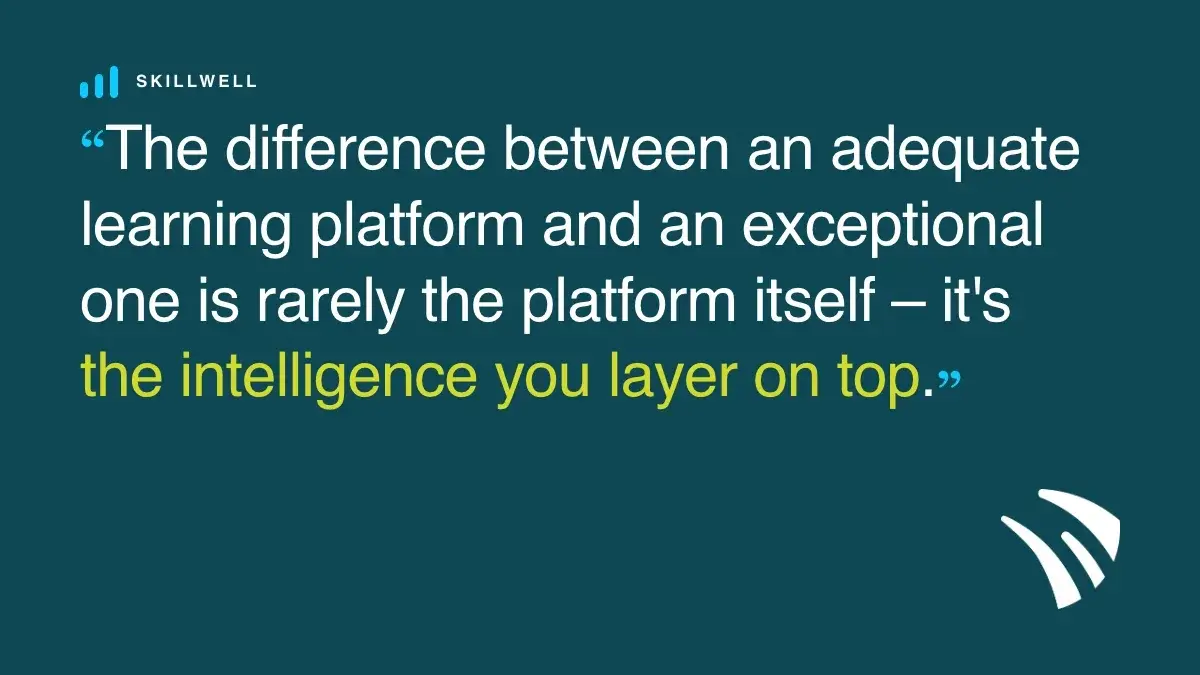 SKILLWELL

“The difference between an adequate learning platform and an exceptional one is rarely the platform itself – it's the intelligence you layer on top.”